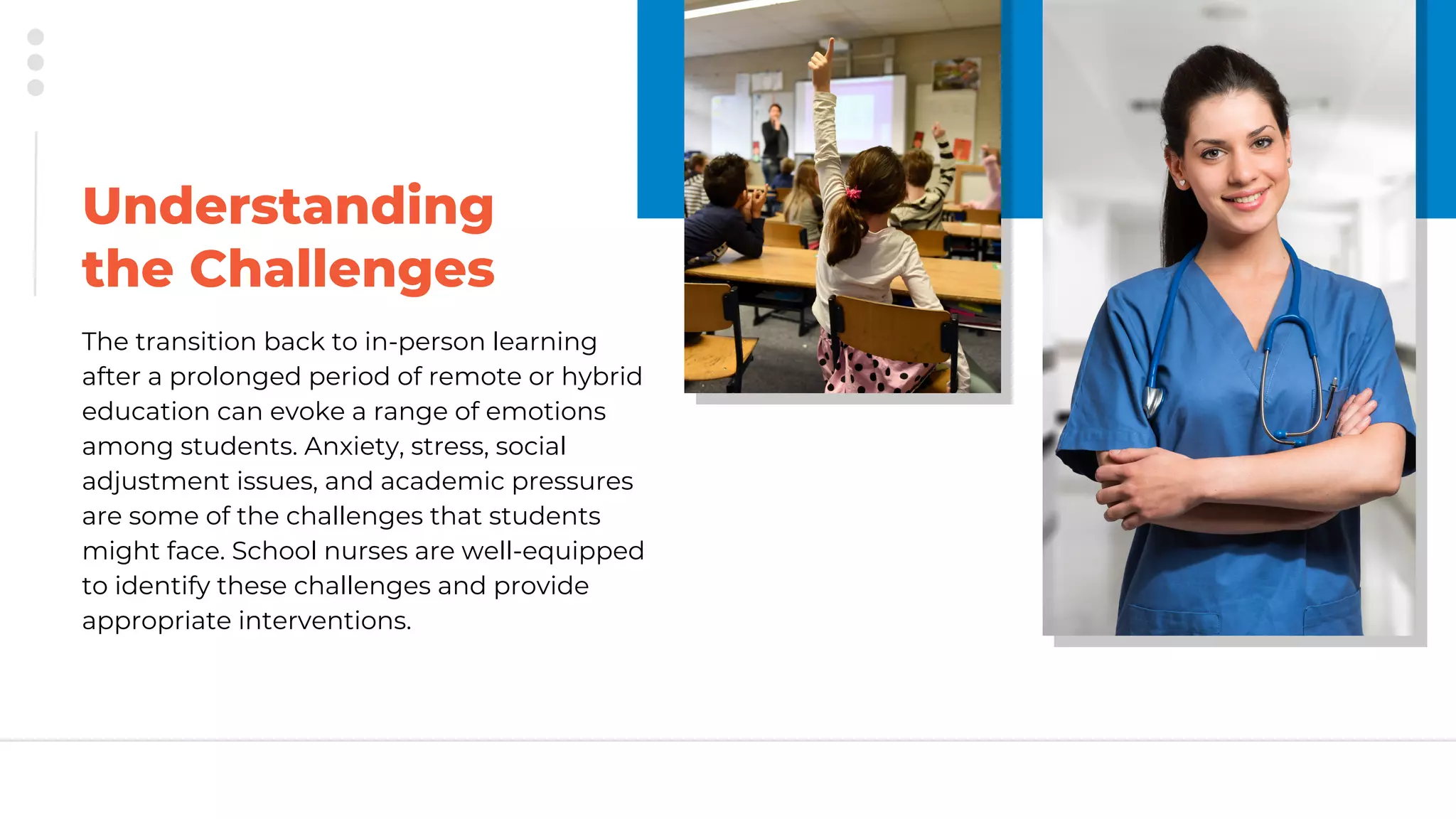 Understanding the Challenges

The transition back to in-person learning after a prolonged period of remote or hybrid education can evoke a range of emotions among students. Anxiety, stress, social adjustment issues, and academic pressures are some of the challenges that students might face. School nurses are well-equipped to identify these challenges and provide appropriate interventions.